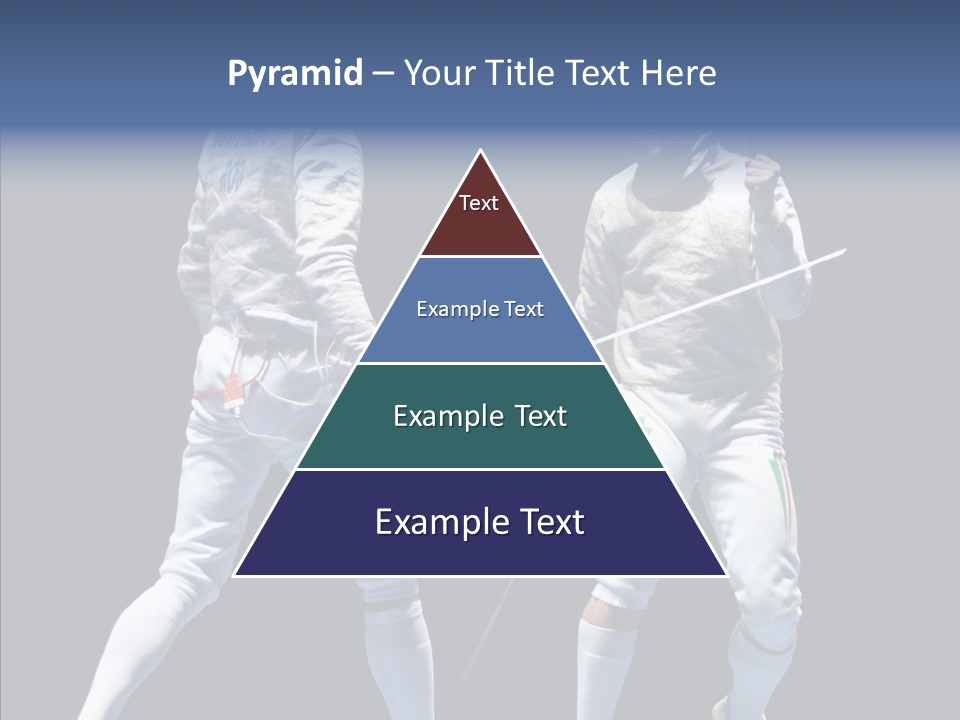 Pyramid – Your Title Text Here

Text

Example Text

Example Text

Example Text